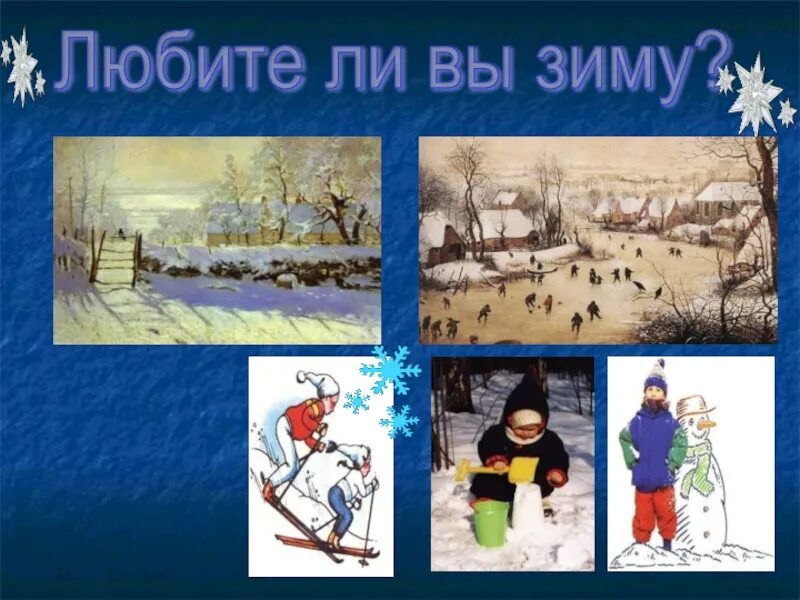 Любите ли вы зиму?